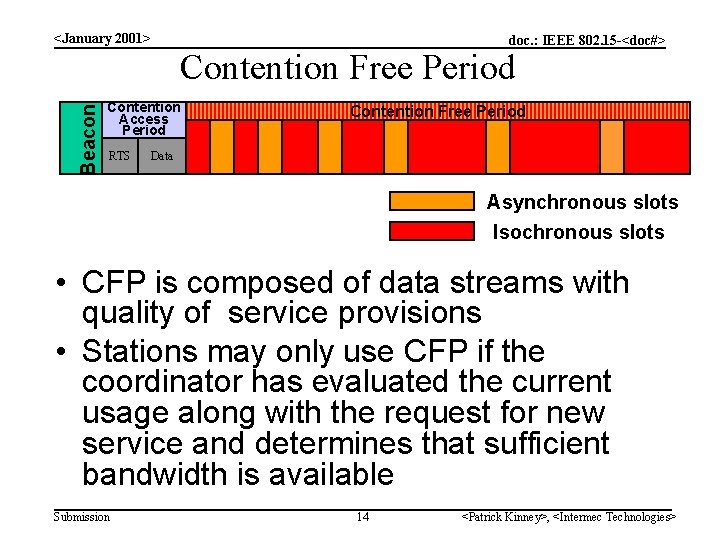 <January 2001>

doc.: IEEE 802.15-<doc#>

Contention Free Period

Beacon

Contention Access Period

RTS

Data

Contention Free Period

Asynchronous slots

Isochronous slots

• CFP is composed of data streams with quality of service provisions

• Stations may only use CFP if the coordinator has evaluated the current usage along with the request for new service and determines that sufficient bandwidth is available

Submission

14

<Patrick Kinney>, <Intermec Technologies>